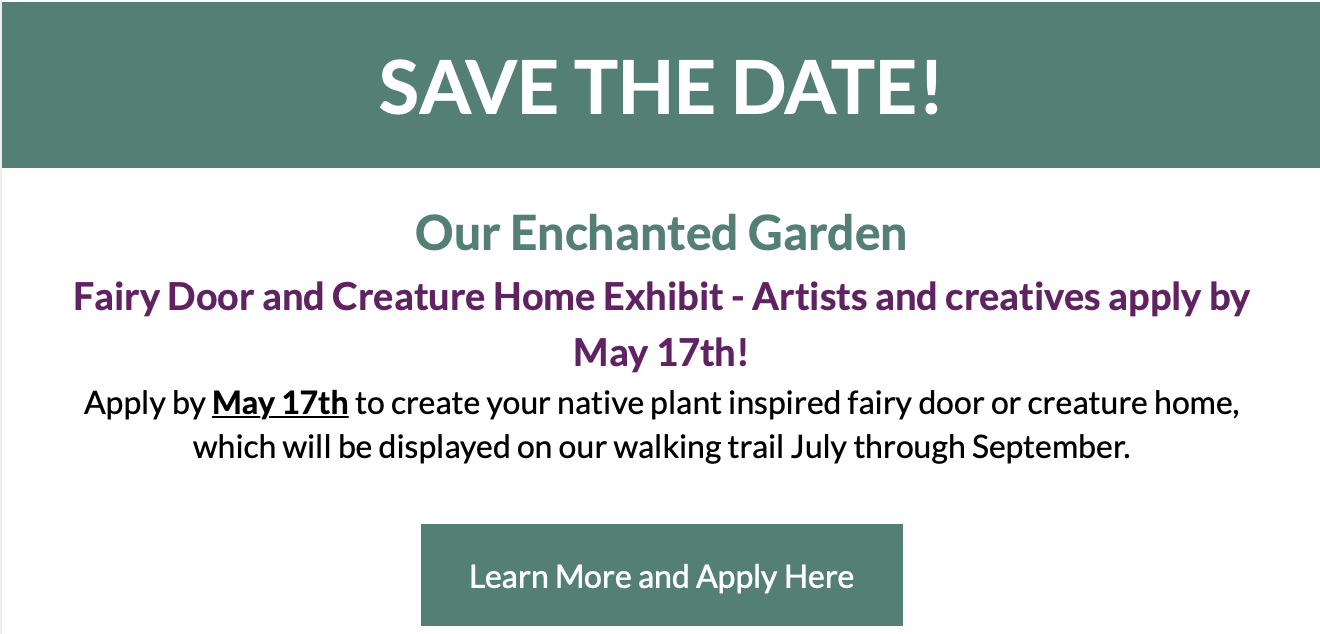 SAVE THE DATE!

Our Enchanted Garden

Fairy Door and Creature Home Exhibit - Artists and creatives apply by May 17th!

Apply by May 17th to create your native plant inspired fairy door or creature home, which will be displayed on our walking trail July through September.

Learn More and Apply Here